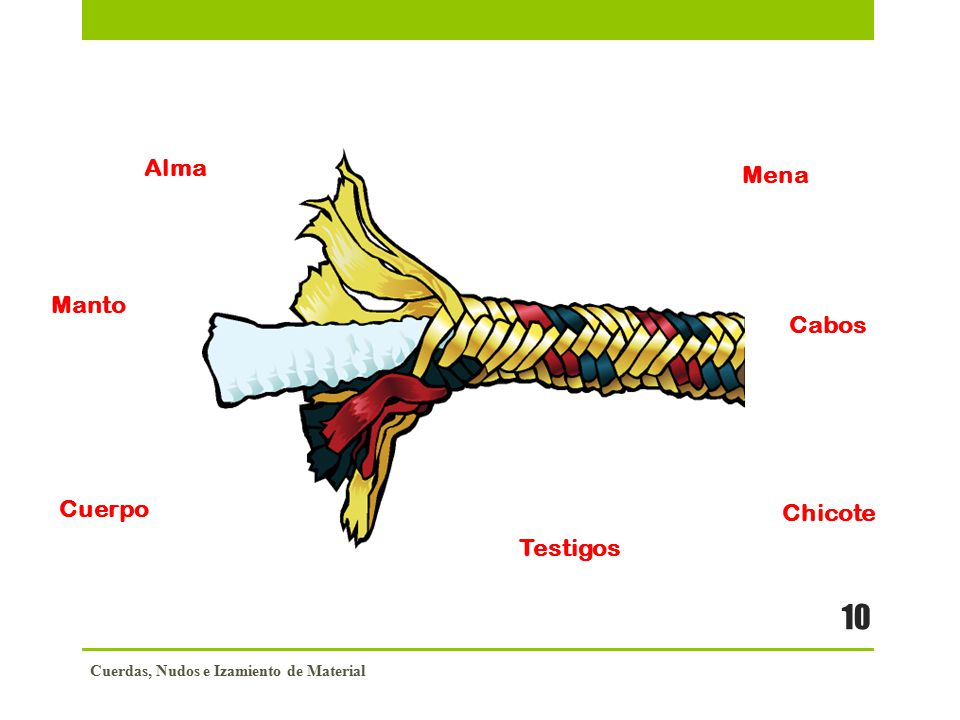 Alma

Mena

Manto

Cabos

Cuerpo

Chicote

Testigos

10

Cuerdas, Nudos e Izamiento de Material